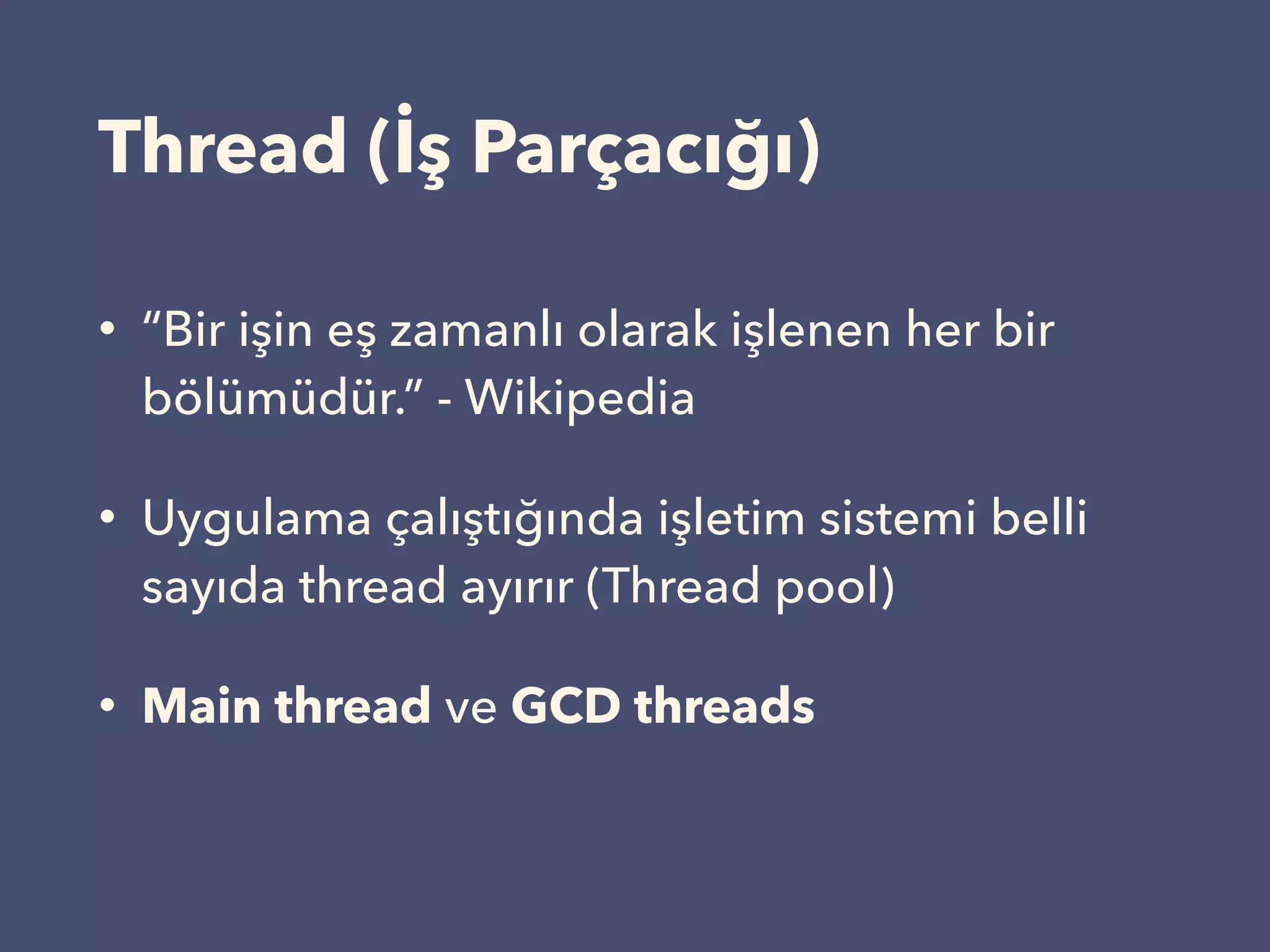 Thread (İş Parçacığı)

• “Bir işin eş zamanlı olarak işlenen her bir bölümüdür.” - Wikipedia

• Uygulama çalıştığında işletim sistemi belli sayıda thread ayırır (Thread pool)

• Main thread ve GCD threads